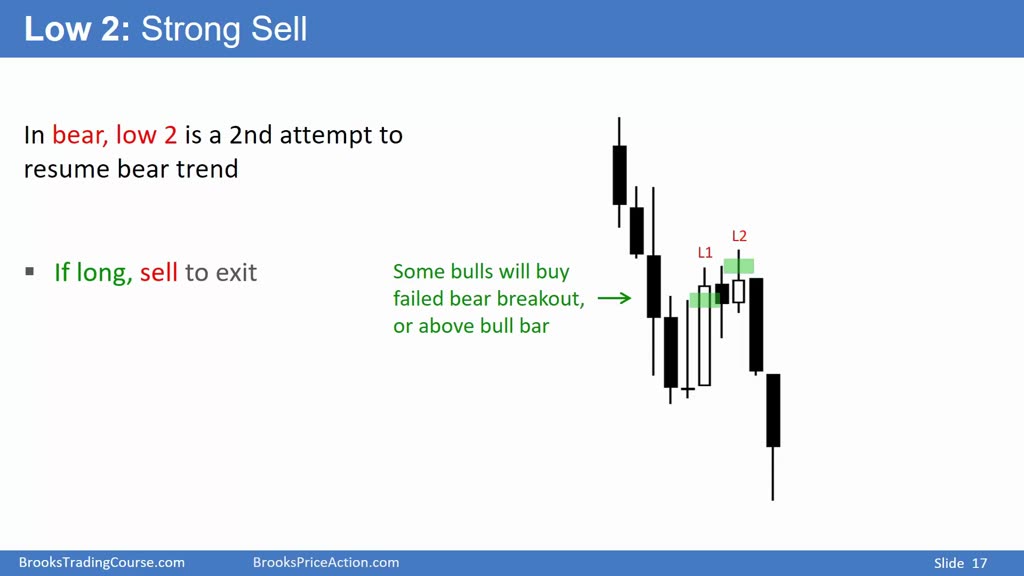 Low 2: Strong Sell

In bear, low 2 is a 2nd attempt to resume bear trend

▪ If long, sell to exit

Some bulls will buy failed bear breakout, or above bull bar

L1

L2

BrooksTradingCourse.com BrooksPriceAction.com Slide 17